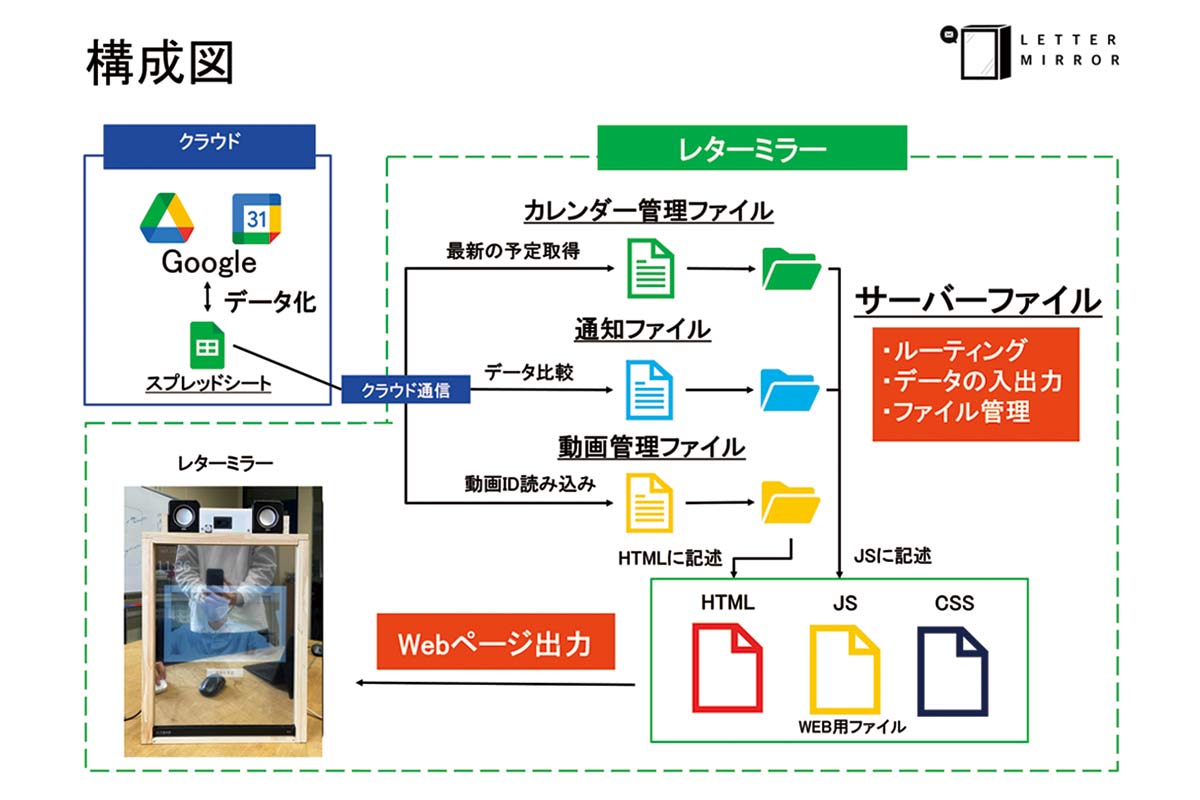 構成図

LETTER MIRROR

クラウド

31

Google

データ化

スプレッドシート

クラウド通信

レターミラー

カレンダー管理ファイル

最新の予定取得

通知ファイル

データ比較

動画管理ファイル

動画ID読み込み

サーバーファイル

・ルーティング
・データの入出力
・ファイル管理

HTMLに記述

JSに記述

HTML

JS

CSS

WEB用ファイル

Webページ出力

レターミラー